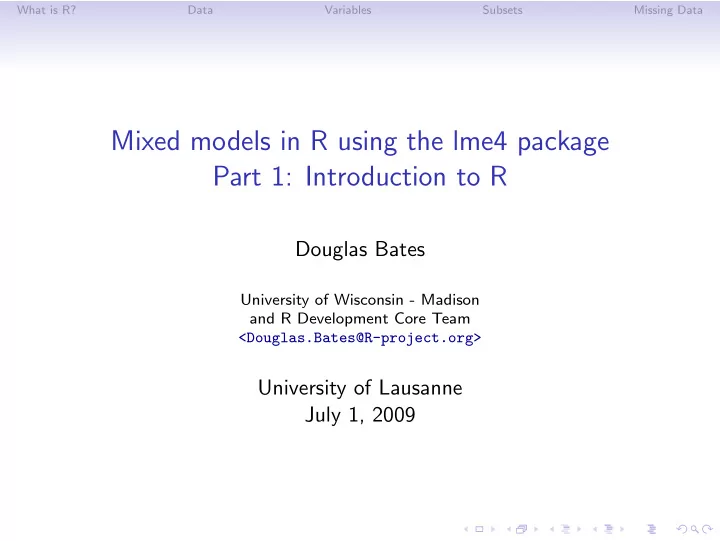 What is R? Data Variables Subsets Missing Data

Mixed models in R using the lme4 package
Part 1: Introduction to R

Douglas Bates

University of Wisconsin - Madison
and R Development Core Team
<Douglas.Bates@R-project.org>

University of Lausanne
July 1, 2009